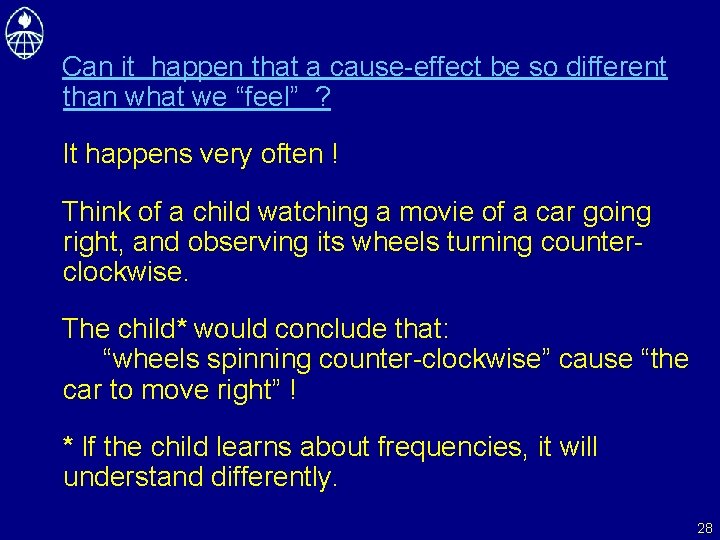 Can it  happen that a cause-effect be so different than what we “feel”  ?

It happens very often !

Think of a child watching a movie of a car going right, and observing its wheels turning counter-clockwise.

The child* would conclude that:
“wheels spinning counter-clockwise” cause “the car to move right” !

* If the child learns about frequencies, it will understand differently.

28